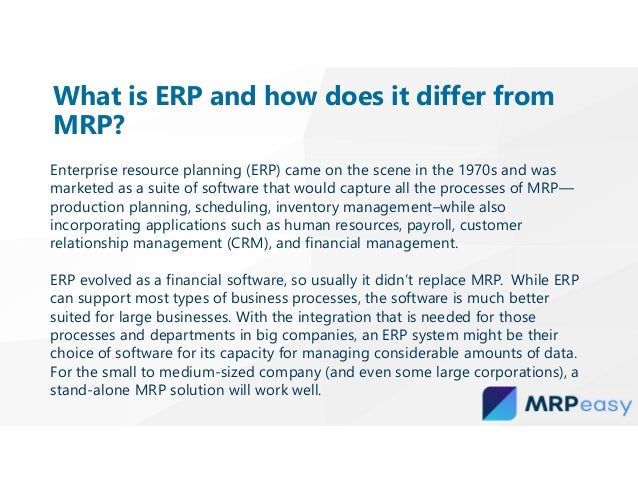 What is ERP and how does it differ from MRP?

Enterprise resource planning (ERP) came on the scene in the 1970s and was marketed as a suite of software that would capture all the processes of MRP—production planning, scheduling, inventory management–while also incorporating applications such as human resources, payroll, customer relationship management (CRM), and financial management.

ERP evolved as a financial software, so usually it didn't replace MRP. While ERP can support most types of business processes, the software is much better suited for large businesses. With the integration that is needed for those processes and departments in big companies, an ERP system might be their choice of software for its capacity for managing considerable amounts of data. For the small to medium-sized company (and even some large corporations), a stand-alone MRP solution will work well.

MRPeasy